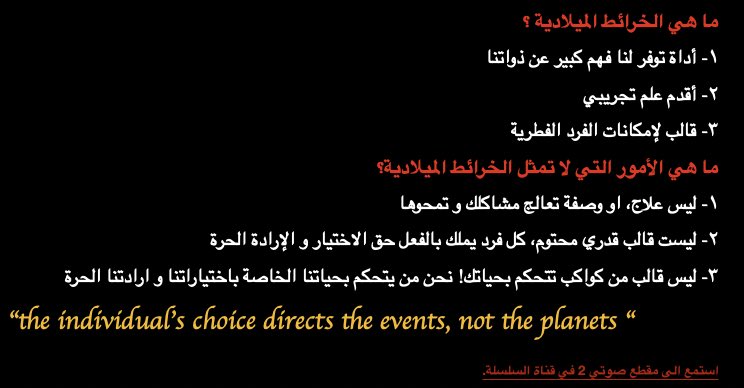 ما هي الخرائط الميلادية ؟

١- أداة توفر لنا فهم كبير عن ذواتنا

٢- أقدم علم تجريبي

٣- قالب لإمكانات الفرد الفطرية

ما هي الأمور التي لا تمثل الخرائط الميلادية؟

١- ليس علاج، او وصفة تعالج مشاكلك و تمحوها

٢- ليست قالب قدري محتوم، كل فرد يملك بالفعل حق الاختيار و الإرادة الحرة

٣- ليس قالب من كواكب تتحكم بحياتك! نحن من يتحكم بحياتنا الخاصة باختياراتنا و ارادتنا الحرة

“the individual’s choice directs the events, not the planets “

استمع الى مقطع صوتي 2 في قناة السلسلة.